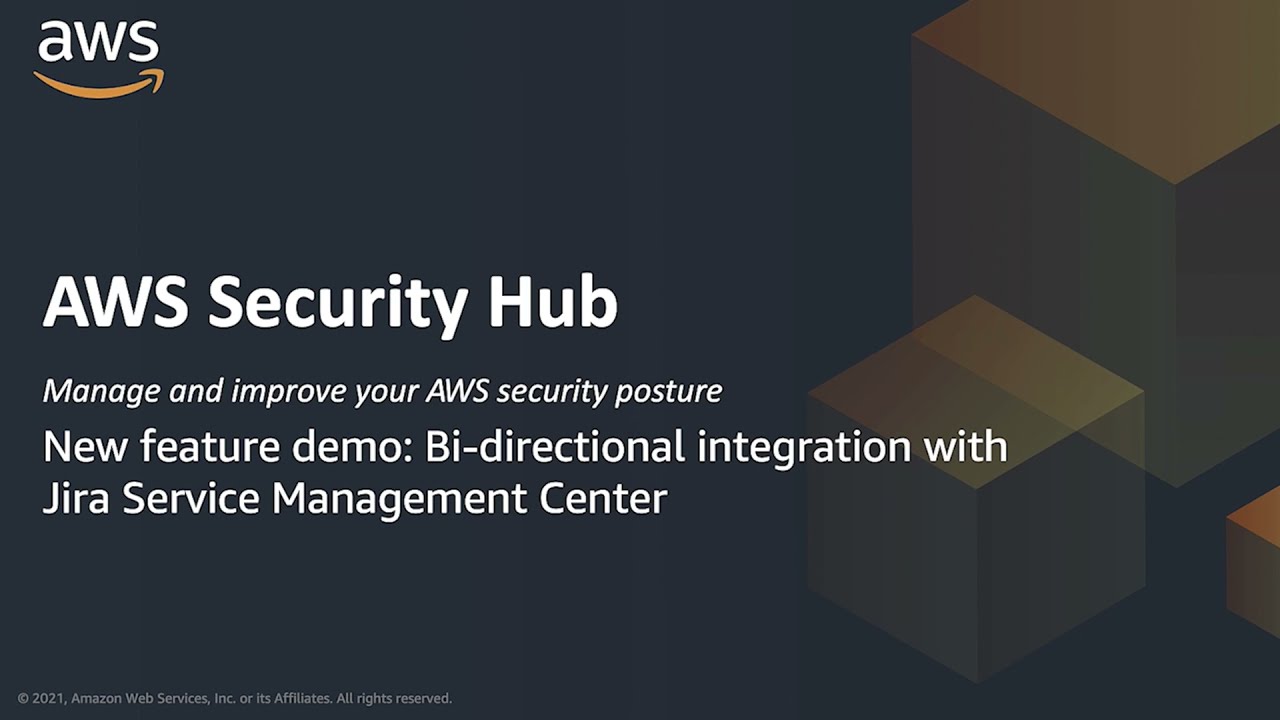 aws

AWS Security Hub

Manage and improve your AWS security posture

New feature demo: Bi-directional integration with Jira Service Management Center

© 2021, Amazon Web Services, Inc. or its Affiliates. All rights reserved.